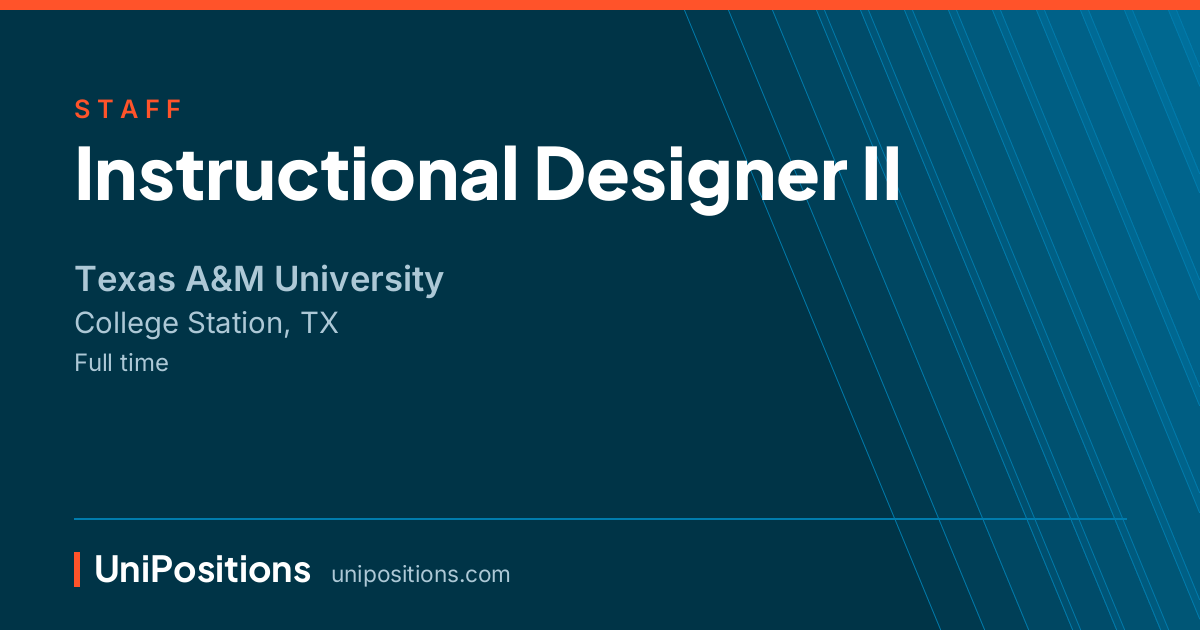 STAFF

Instructional Designer II

Texas A&M University
College Station, TX
Full time

UniPositions unipositions.com